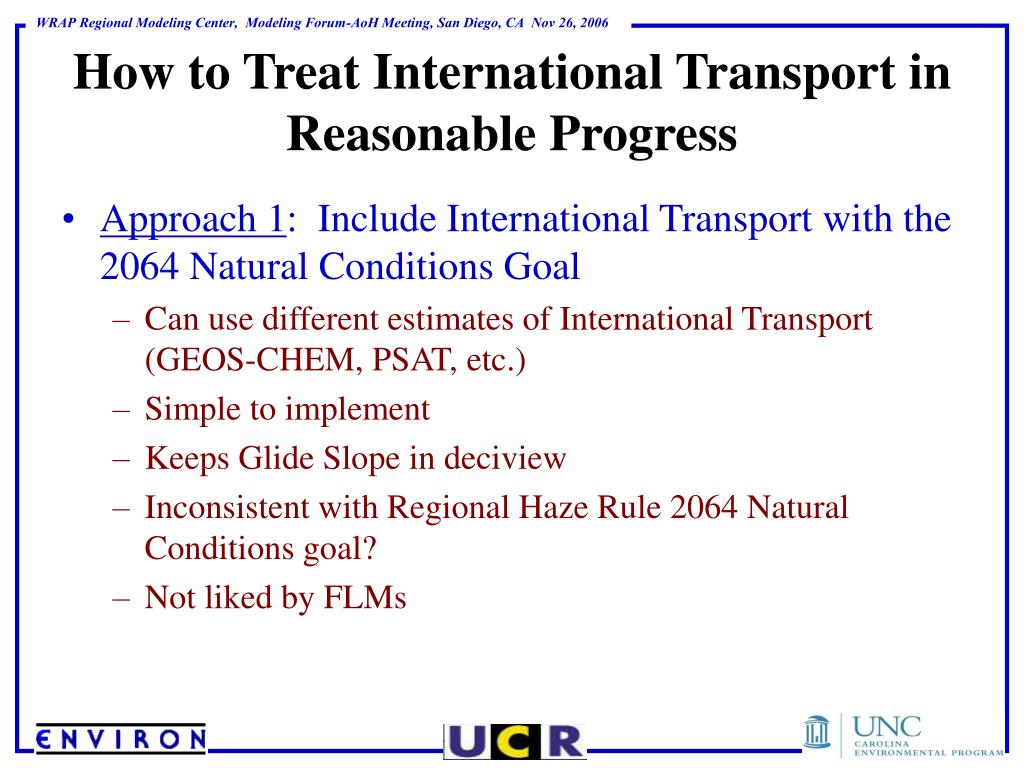 WRAP Regional Modeling Center, Modeling Forum-AoH Meeting, San Diego, CA Nov 26, 2006

How to Treat International Transport in Reasonable Progress

• Approach 1: Include International Transport with the 2064 Natural Conditions Goal
– Can use different estimates of International Transport (GEOS-CHEM, PSAT, etc.)
– Simple to implement
– Keeps Glide Slope in deciview
– Inconsistent with Regional Haze Rule 2064 Natural Conditions goal?
– Not liked by FLMs

ENVIRON

UCR

UNC CAROLINA ENVIRONMENTAL PROGRAM